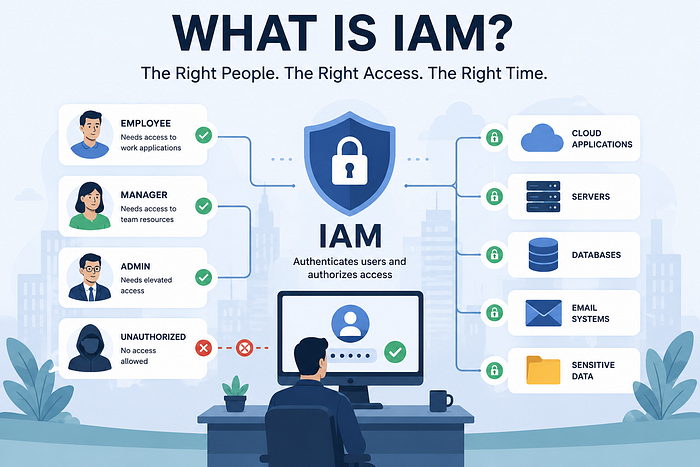 WHAT IS IAM?

The Right People. The Right Access. The Right Time.

EMPLOYEE
Needs access to work applications

MANAGER
Needs access to team resources

ADMIN
Needs elevated access

UNAUTHORIZED
No access allowed

IAM

Authenticates users and authorizes access

CLOUD APPLICATIONS

SERVERS

DATABASES

EMAIL SYSTEMS

SENSITIVE DATA